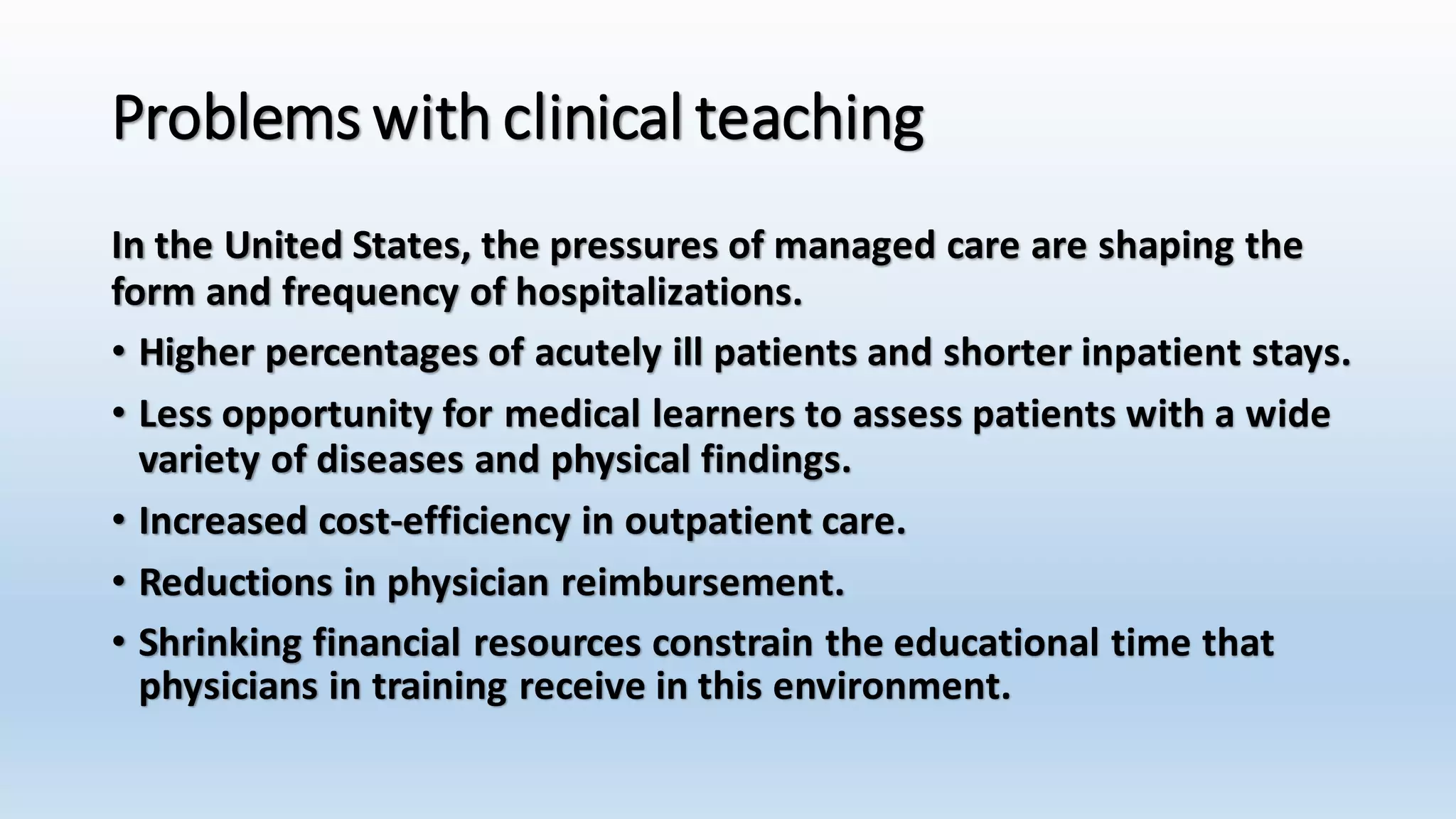 Problems with clinical teaching

In the United States, the pressures of managed care are shaping the form and frequency of hospitalizations.

• Higher percentages of acutely ill patients and shorter inpatient stays.
• Less opportunity for medical learners to assess patients with a wide variety of diseases and physical findings.
• Increased cost-efficiency in outpatient care.
• Reductions in physician reimbursement.
• Shrinking financial resources constrain the educational time that physicians in training receive in this environment.